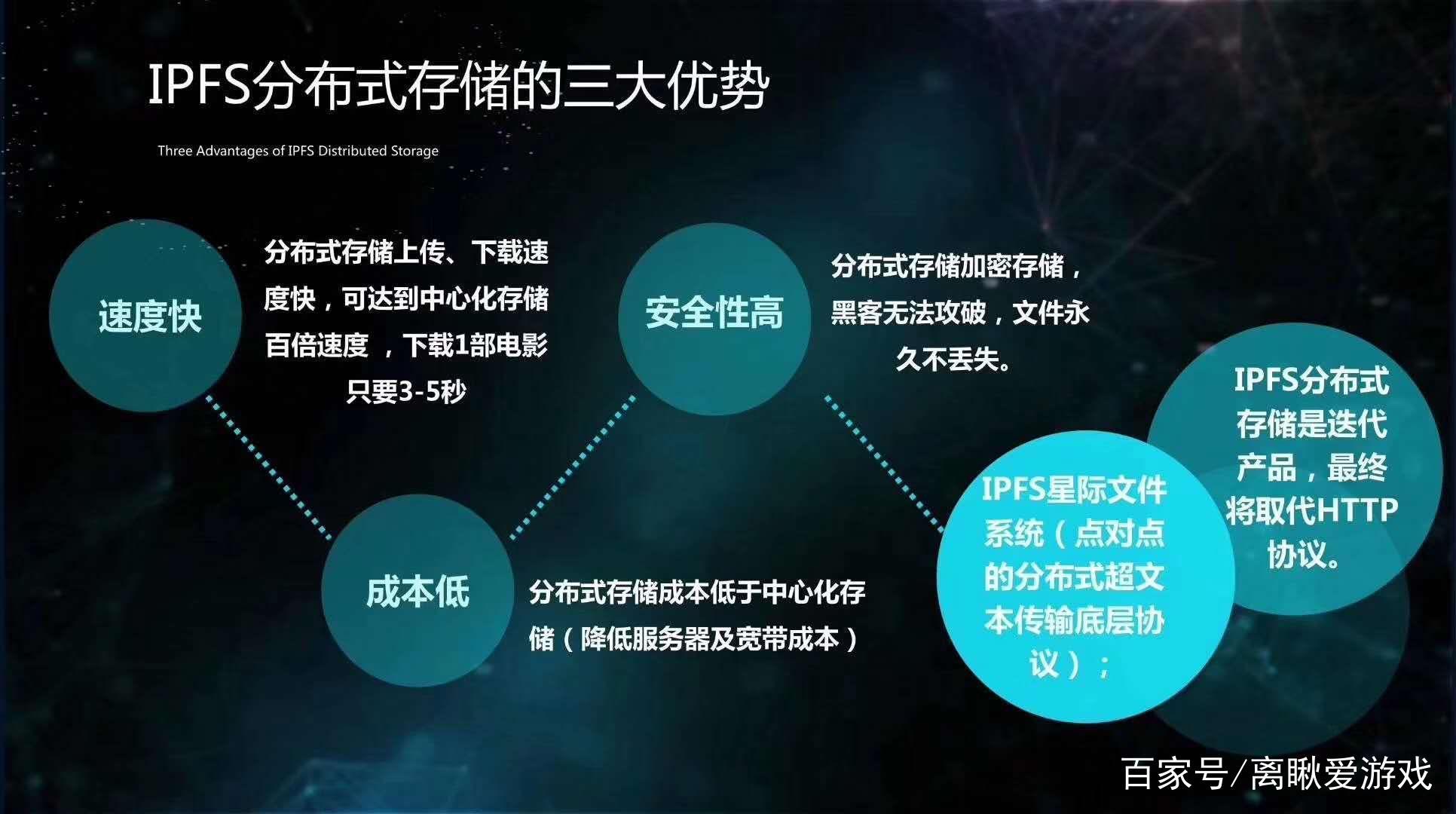 IPFS分布式存储的三大优势

Three Advantages of IPFS Distributed Storage

速度快

分布式存储上传、下载速度快，可达到中心化存储百倍速度 ，下载1部电影只要3-5秒

安全性高

分布式存储加密存储，黑客无法攻破，文件永久不丢失。

成本低

分布式存储成本低于中心化存储（降低服务器及宽带成本）

IPFS星际文件系统（点对点的分布式超文本传输底层协议）；

IPFS分布式存储是迭代产品，最终将取代HTTP协议。

百家号/离瞅爱游戏